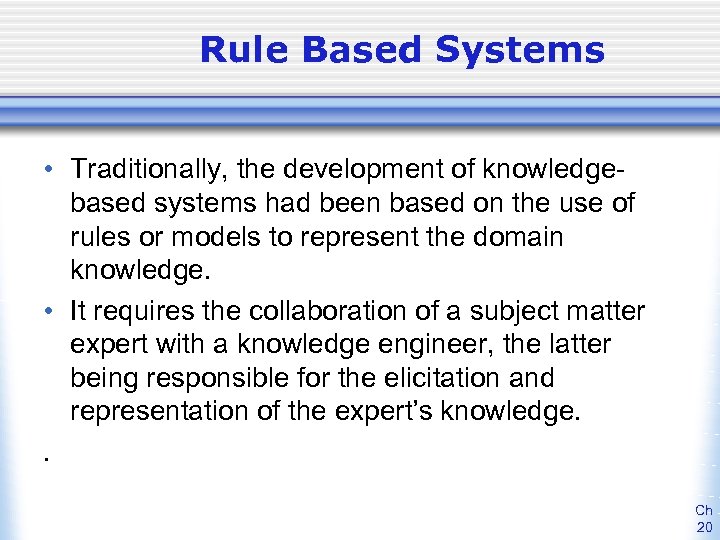 Rule Based Systems

• Traditionally, the development of knowledge-based systems had been based on the use of rules or models to represent the domain knowledge.

• It requires the collaboration of a subject matter expert with a knowledge engineer, the latter being responsible for the elicitation and representation of the expert's knowledge.

.

Ch 20